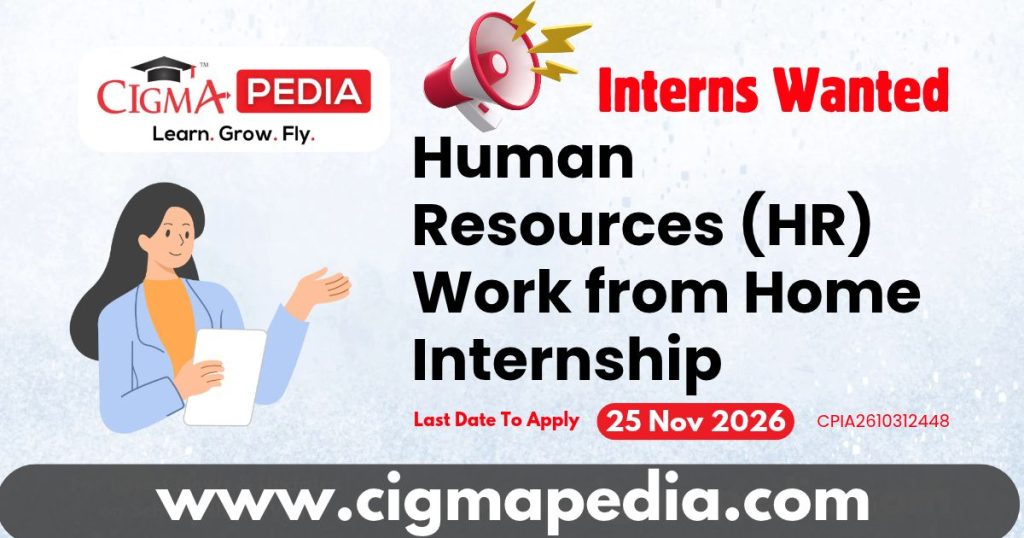 CIGMA PEDIA
Learn. Grow. Fly.

Interns Wanted

Human Resources (HR) Work from Home Internship

Last Date To Apply 25 Nov 2026 CPIA2610312448

www.cigmapedia.com